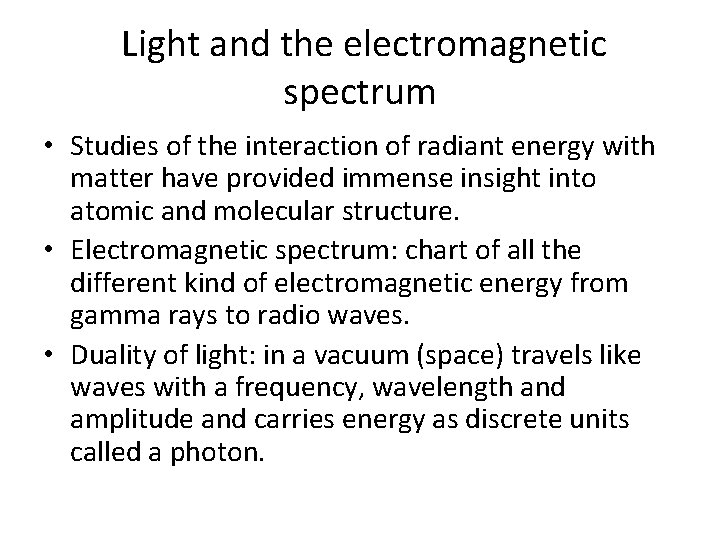 Light and the electromagnetic spectrum

• Studies of the interaction of radiant energy with matter have provided immense insight into atomic and molecular structure.
• Electromagnetic spectrum: chart of all the different kind of electromagnetic energy from gamma rays to radio waves.
• Duality of light: in a vacuum (space) travels like waves with a frequency, wavelength and amplitude and carries energy as discrete units called a photon.